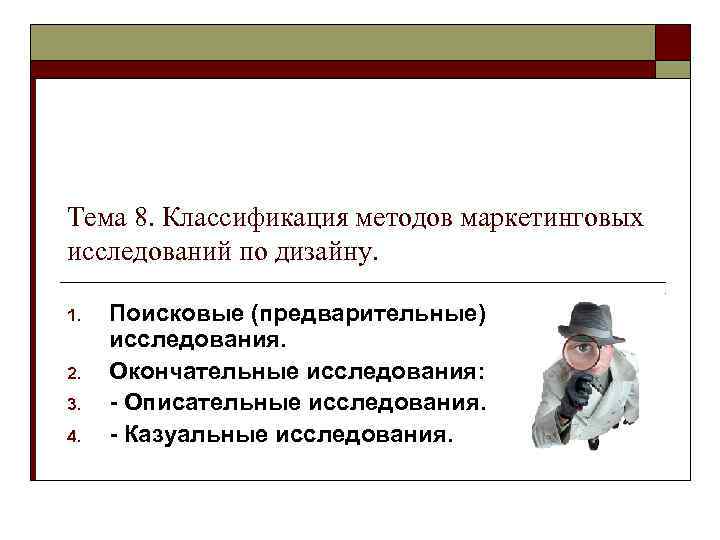 Тема 8. Классификация методов маркетинговых исследований по дизайну.

1. Поисковые (предварительные) исследования.
2. Окончательные исследования:
3. - Описательные исследования.
4. - Казуальные исследования.